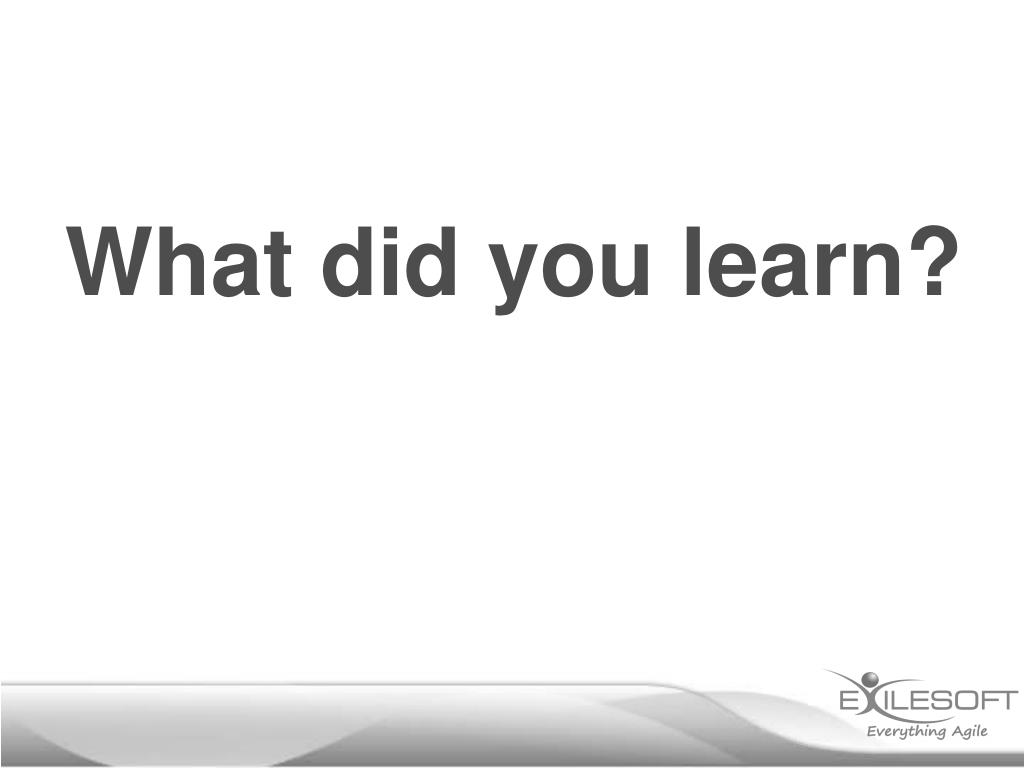 What did you learn?

EXILESOFT
Everything Agile